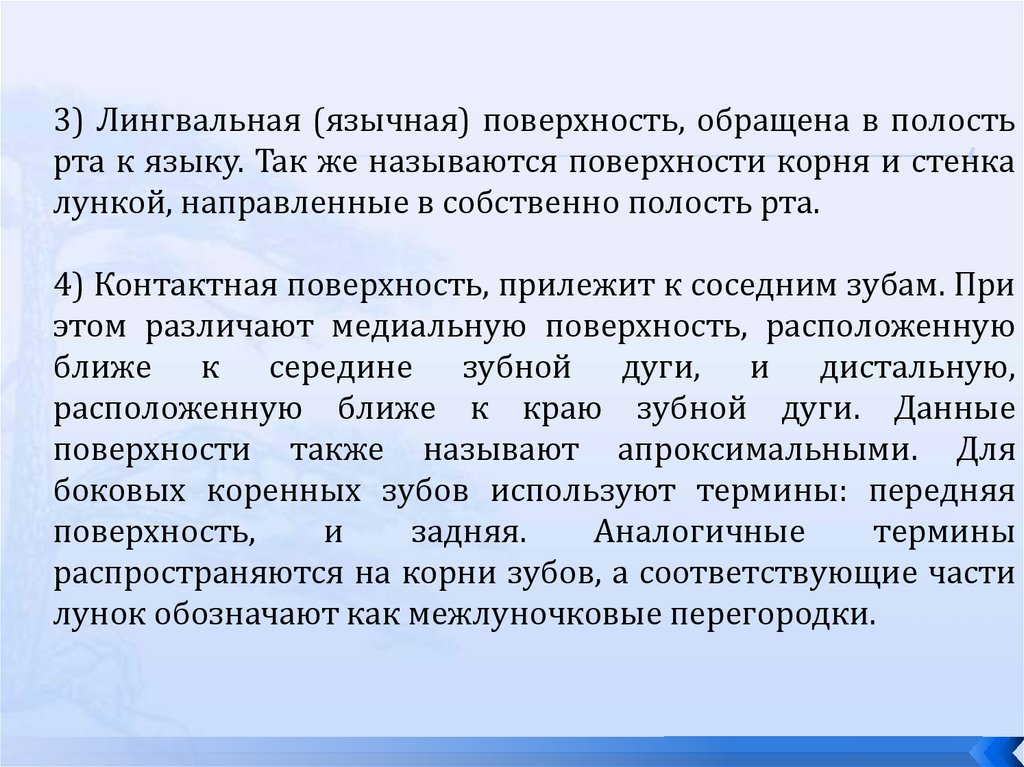 3) Лингвальная (язычная) поверхность, обращена в полость рта к языку. Так же называются поверхности корня и стенка лункой, направленные в собственно полость рта.

4) Контактная поверхность, прилежит к соседним зубам. При этом различают медиальную поверхность, расположенную ближе к середине зубной дуги, и дистальную, расположенную ближе к краю зубной дуги. Данные поверхности также называют апроксимальными. Для боковых коренных зубов используют термины: передняя поверхность, и задняя. Аналогичные термины распространяются на корни зубов, а соответствующие части лунок обозначают как межлуночковые перегородки.